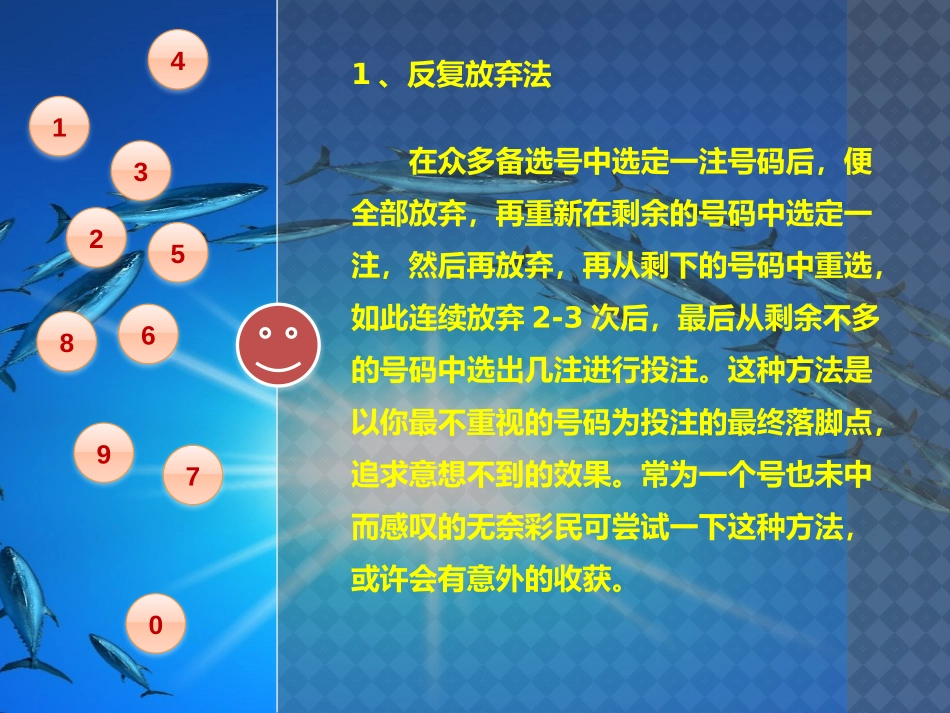 4

1

3

2

5

8

6

9

7

0

1 、反复放弃法

在众多备选号中选定一注号码后，便全部放弃，再重新在剩余的号码中选定一注，然后再放弃，再从剩下的号码中重选，如此连续放弃 2-3 次后，最后从剩余不多的号码中选出几注进行投注。这种方法是以你最不重视的号码为投注的最终落脚点，追求意想不到的效果。常为一个号也未中而感叹的无奈彩民可尝试一下这种方法，或许会有意外的收获。